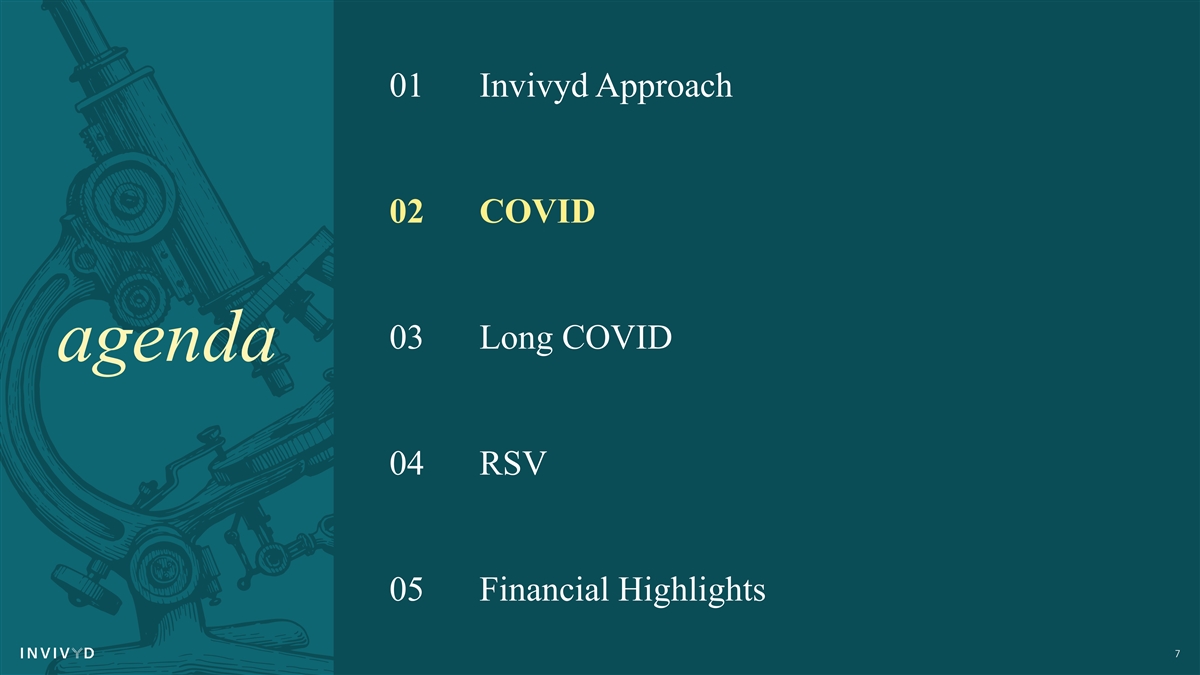 agenda

01 Invivyd Approach

02 COVID

03 Long COVID

04 RSV

05 Financial Highlights

INVIVYD

7